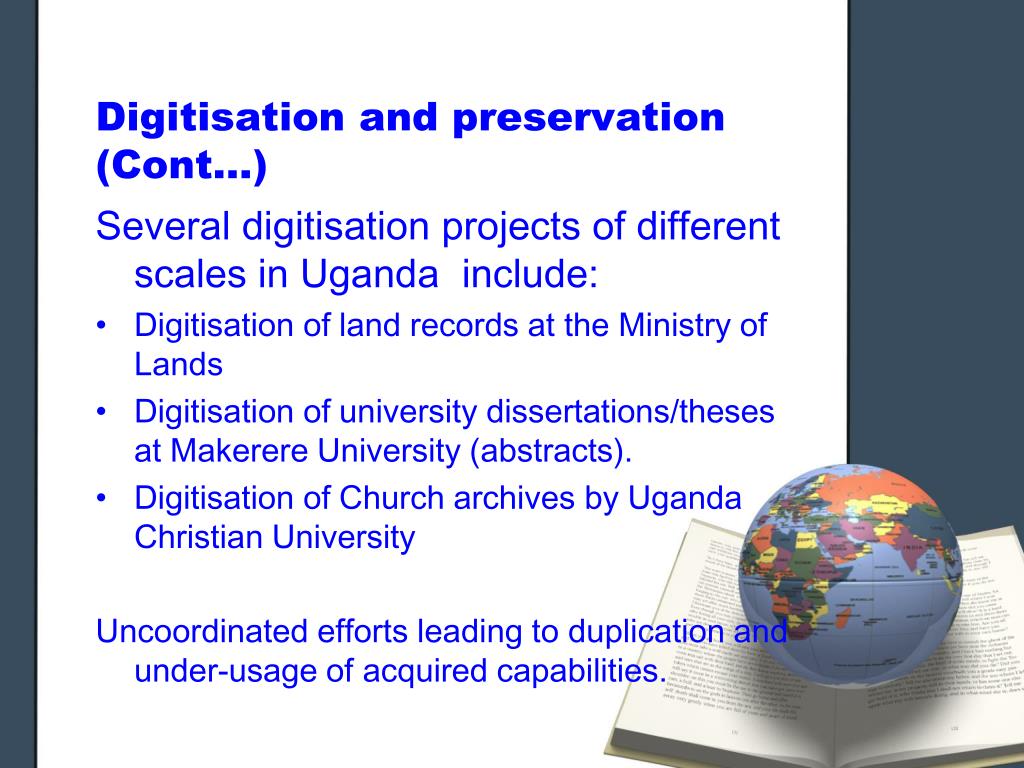 Digitisation and preservation (Cont…)

Several digitisation projects of different scales in Uganda include:

• Digitisation of land records at the Ministry of Lands
• Digitisation of university dissertations/theses at Makerere University (abstracts).
• Digitisation of Church archives by Uganda Christian University

Uncoordinated efforts leading to duplication and under-usage of acquired capabilities.